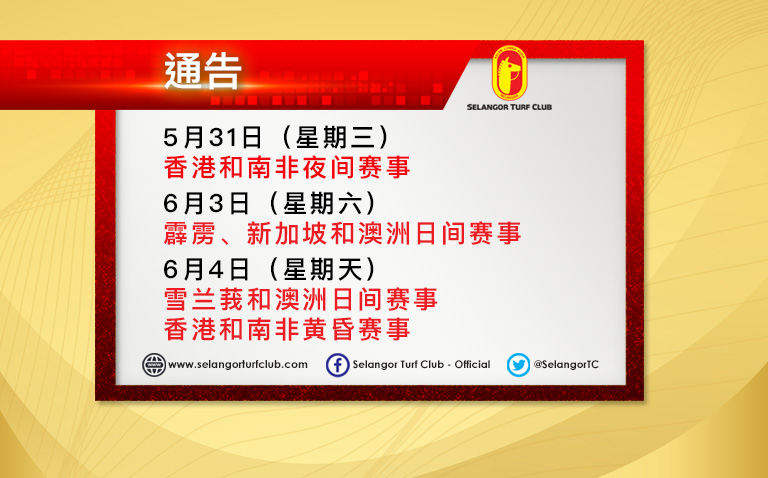 通告

SELANGOR TURF CLUB

5月31日（星期三）
香港和南非夜间赛事

6月3日（星期六）
霹雳、新加坡和澳洲日间赛事

6月4日（星期天）
雪兰莪和澳洲日间赛事
香港和南非黄昏赛事

www.selangorturfclub.com
Selangor Turf Club - Official
@SelangorTC